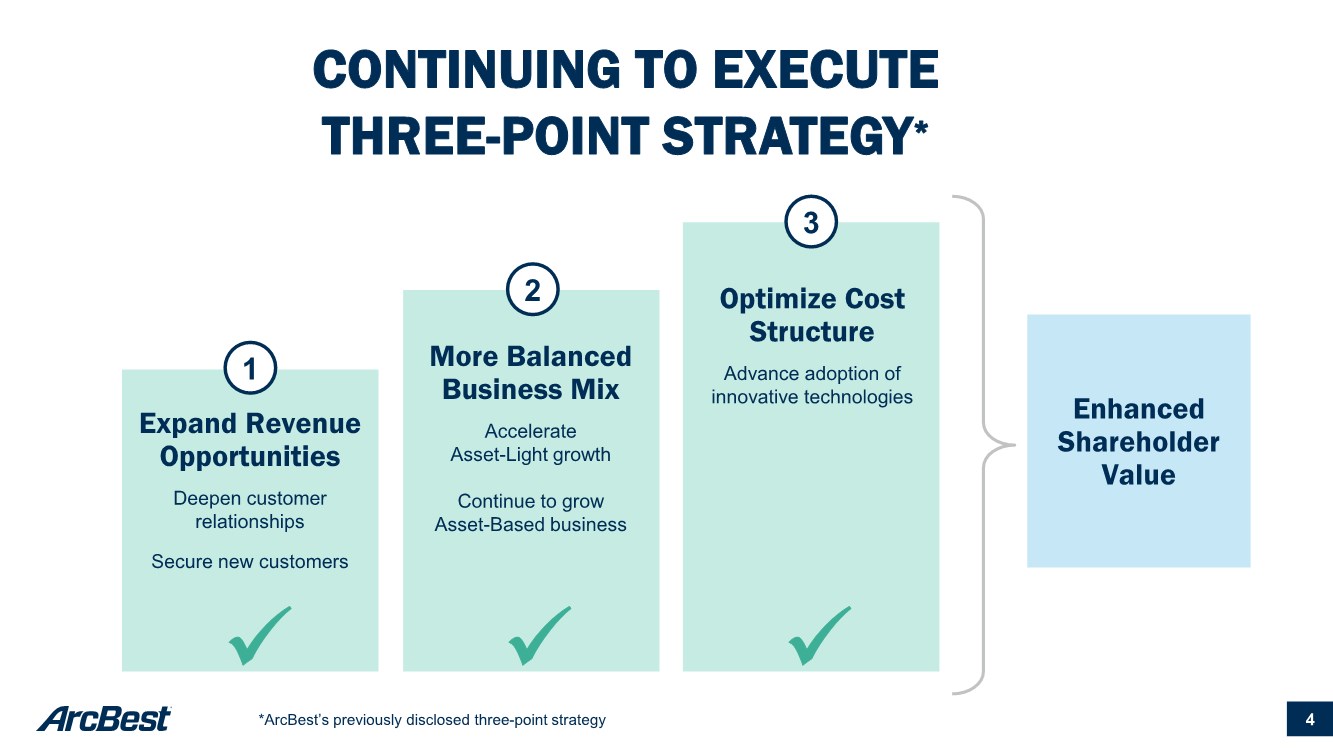 CONTINUING TO EXECUTE THREE-POINT STRATEGY*

1
Expand Revenue Opportunities
Deepen customer relationships
Secure new customers

2
More Balanced Business Mix
Accelerate Asset-Light growth
Continue to grow Asset-Based business

3
Optimize Cost Structure
Advance adoption of innovative technologies

Enhanced Shareholder Value

ArcBest
*ArcBest's previously disclosed three-point strategy
4